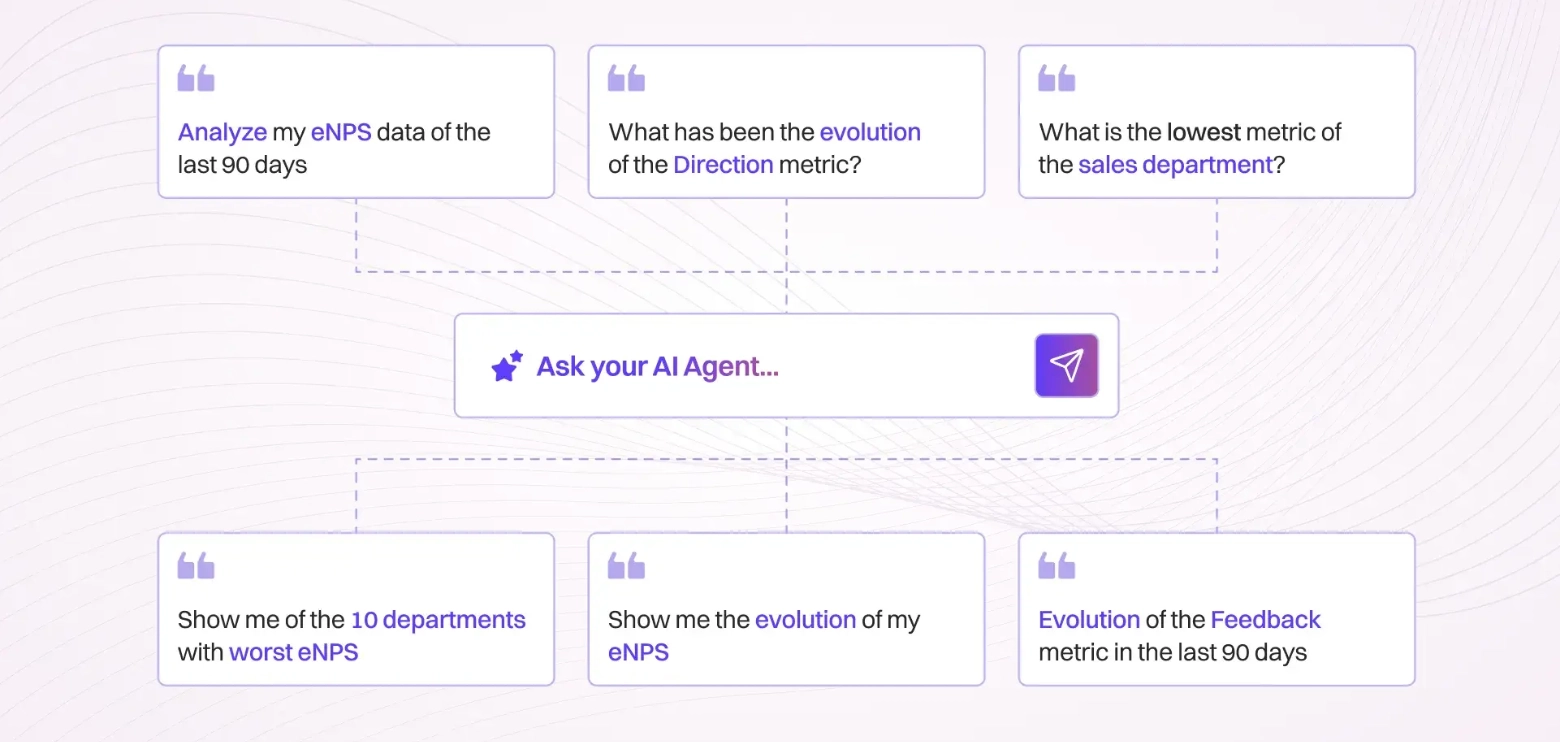 Analyze my eNPS data of the last 90 days

What has been the evolution of the Direction metric?

What is the lowest metric of the sales department?

Ask your AI Agent...

Show me of the 10 departments with worst eNPS

Show me the evolution of my eNPS

Evolution of the Feedback metric in the last 90 days